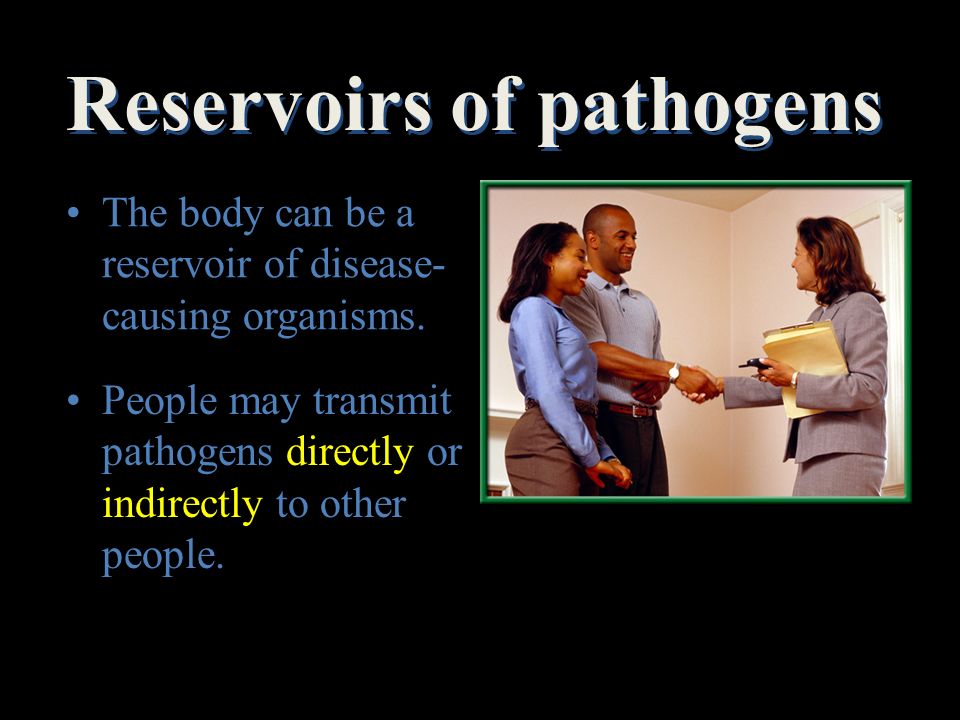 Reservoirs of pathogens

• The body can be a reservoir of disease-causing organisms.

• People may transmit pathogens directly or indirectly to other people.